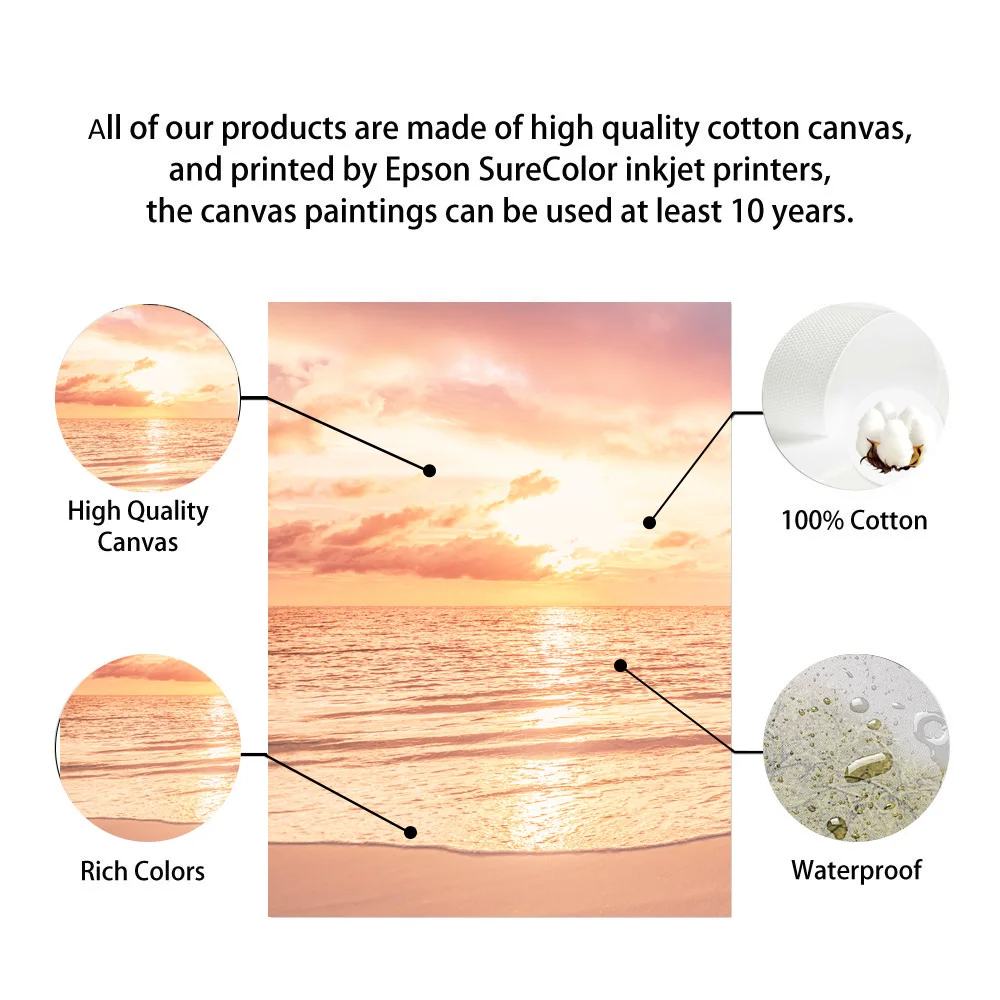 All of our products are made of high quality cotton canvas, and printed by Epson SureColor inkjet printers, the canvas paintings can be used at least 10 years.

High Quality Canvas

100% Cotton

Rich Colors

Waterproof